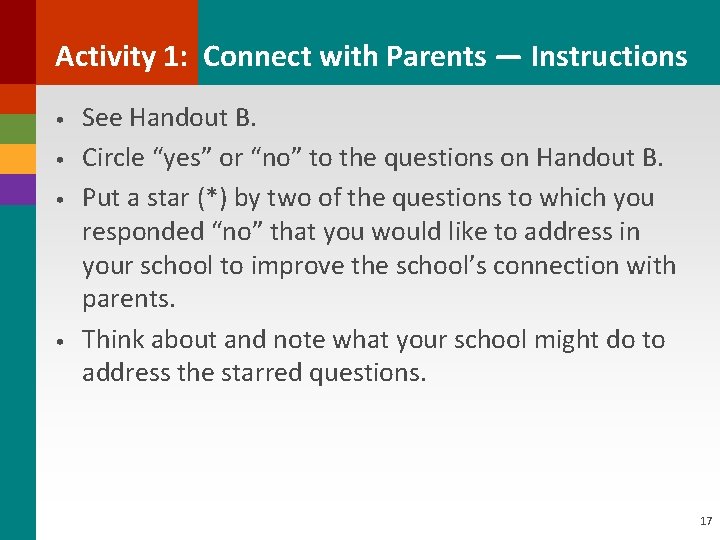 Activity 1: Connect with Parents — Instructions

• See Handout B.
• Circle “yes” or “no” to the questions on Handout B.
• Put a star (*) by two of the questions to which you responded “no” that you would like to address in your school to improve the school’s connection with parents.
• Think about and note what your school might do to address the starred questions.

17